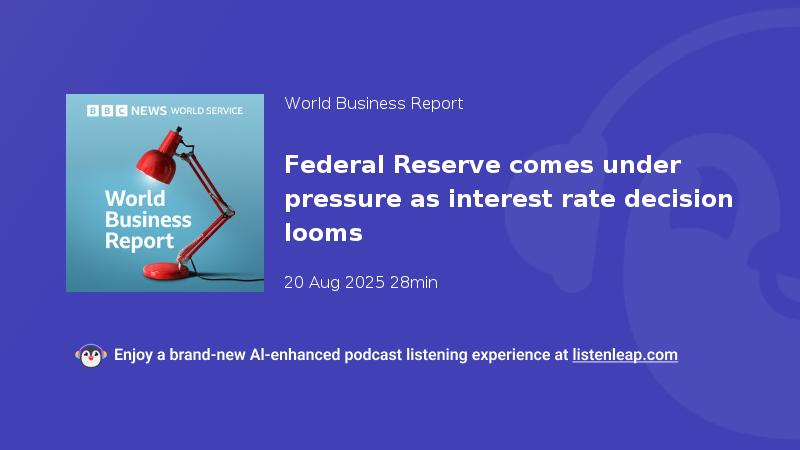 BBC NEWS WORLD SERVICE

World Business Report

World Business Report

Federal Reserve comes under pressure as interest rate decision looms

20 Aug 2025 28min

Enjoy a brand-new AI-enhanced podcast listening experience at listenleap.com